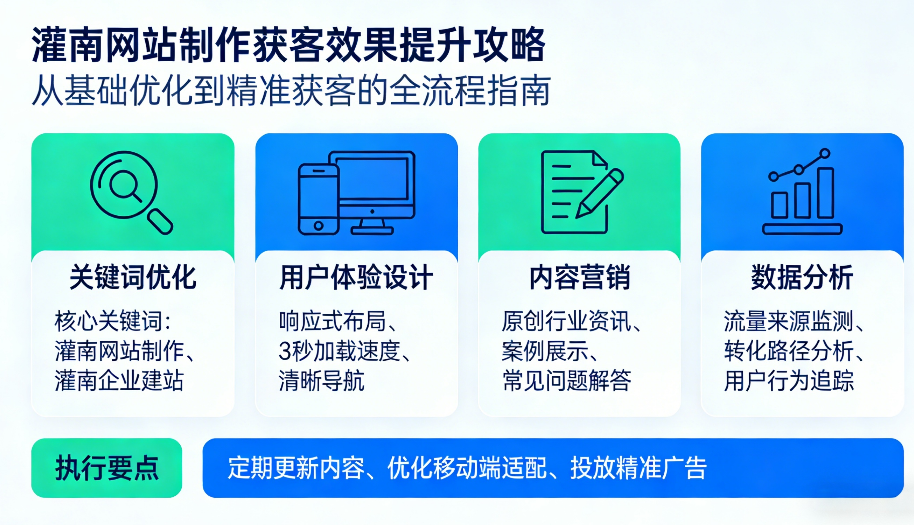 灌南网站制作获客效果提升攻略
从基础优化到精准获客的全流程指南

关键词优化
核心关键词：灌南网站制作、灌南企业建站

用户体验设计
响应式布局、3秒加载速度、清晰导航

内容营销
原创行业资讯、案例展示、常见问题解答

数据分析
流量来源监测、转化路径分析、用户行为追踪

执行要点
定期更新内容、优化移动端适配、投放精准广告